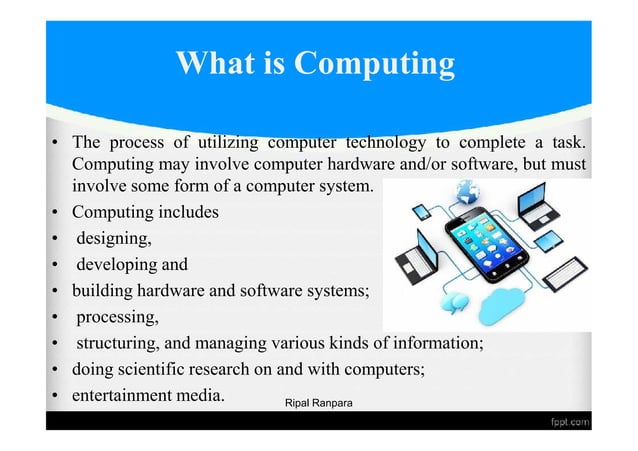 What is Computing

• The process of utilizing computer technology to complete a task. Computing may involve computer hardware and/or software, but must involve some form of a computer system.
• Computing includes
• designing,
• developing and
• building hardware and software systems;
• processing,
• structuring, and managing various kinds of information;
• doing scientific research on and with computers;
• entertainment media.

Ripal Ranpara

fppt.com